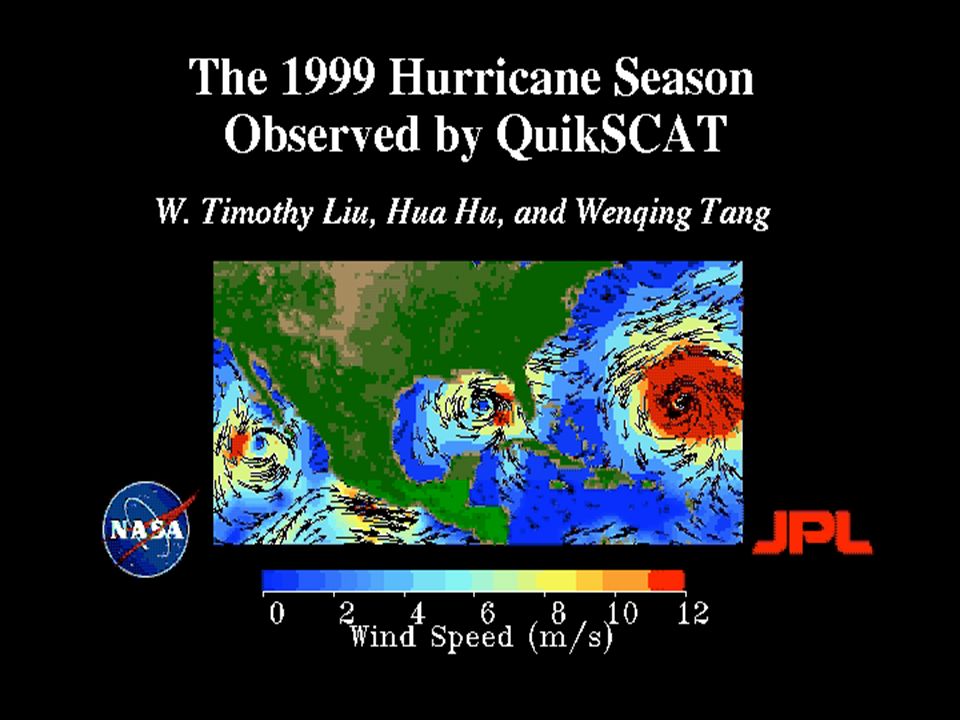 The 1999 Hurricane Season
Observed by QuikSCAT

W. Timothy Liu, Hua Hu, and Wenqing Tang

NASA

JPL

0 2 4 6 8 10 12
Wind Speed (m/s)